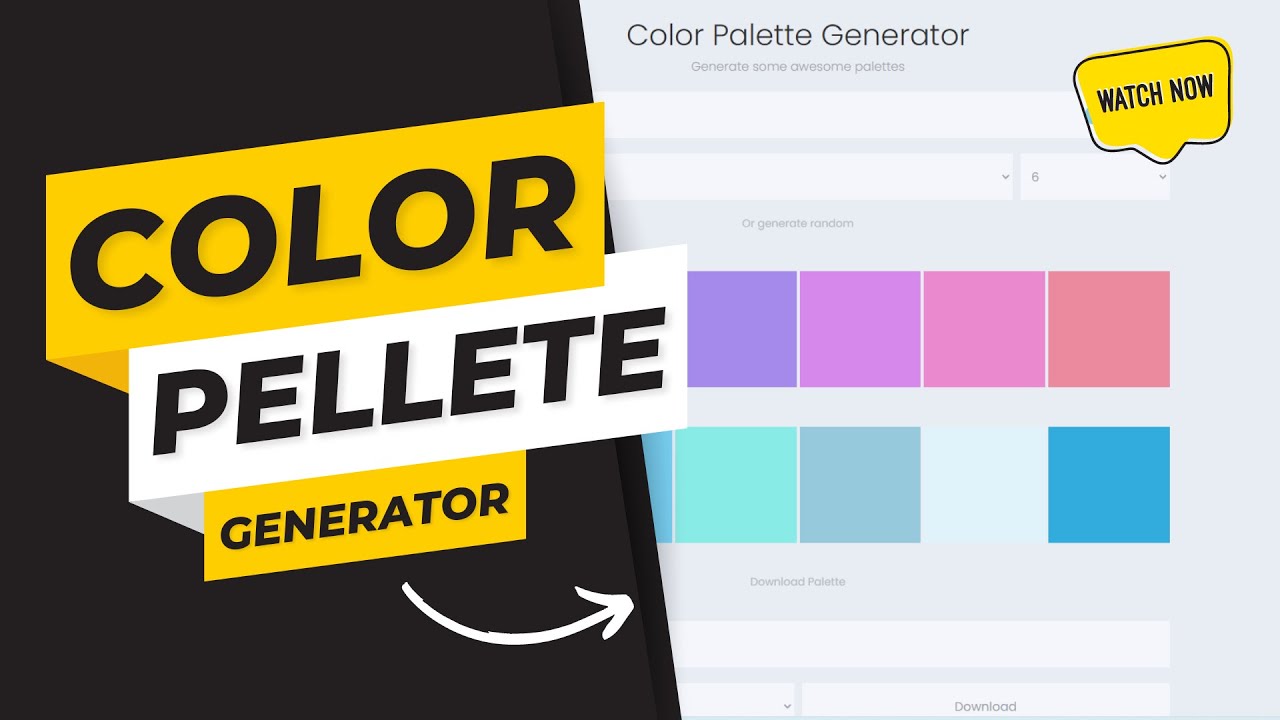 COLOR
PELLETE
GENERATOR

Color Palette Generator
Generate some awesome palettes

WATCH NOW

6

Or generate random

Download Palette

Download